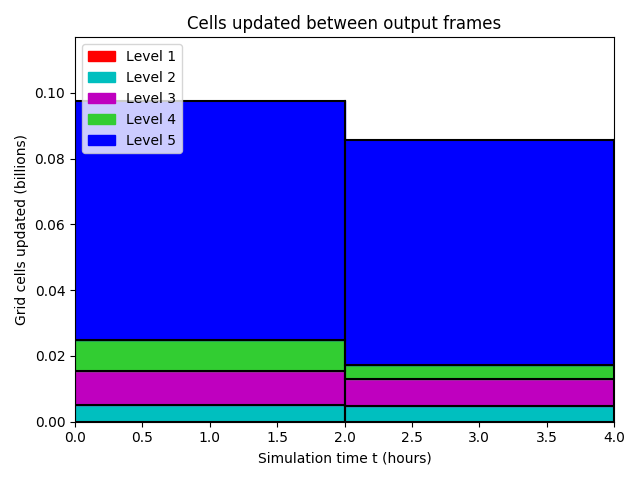 Cells updated between output frames

Level 1
Level 2
Level 3
Level 4
Level 5

Grid cells updated (billions)

0.10
0.08
0.06
0.04
0.02
0.00

0.0 0.5 1.0 1.5 2.0 2.5 3.0 3.5 4.0

Simulation time t (hours)